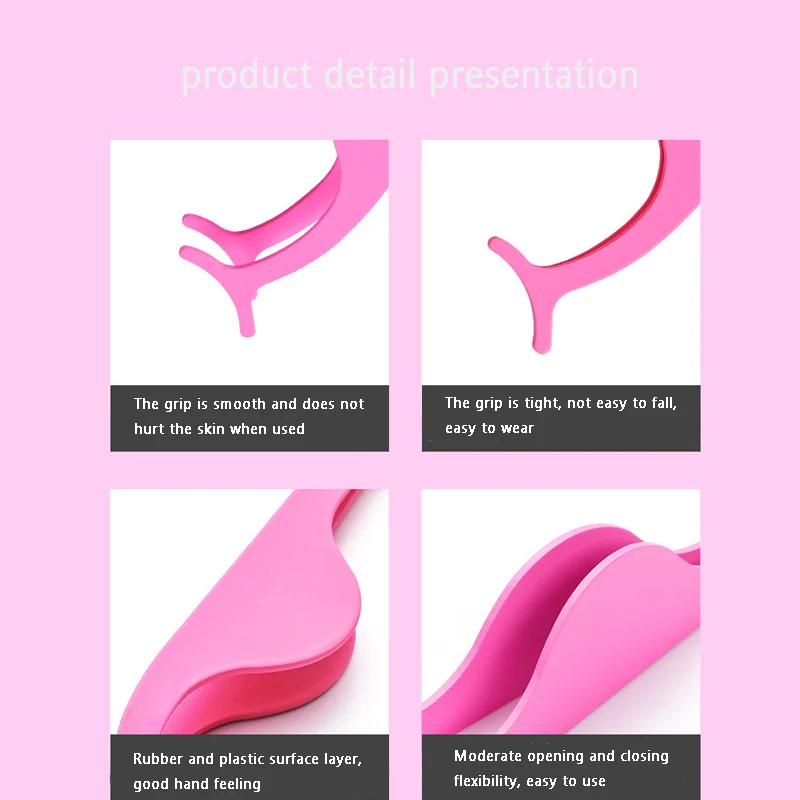 product detail presentation

The grip is smooth and does not hurt the skin when used

The grip is tight, not easy to fall, easy to wear

Rubber and plastic surface layer, good hand feeling

Moderate opening and closing flexibility, easy to use